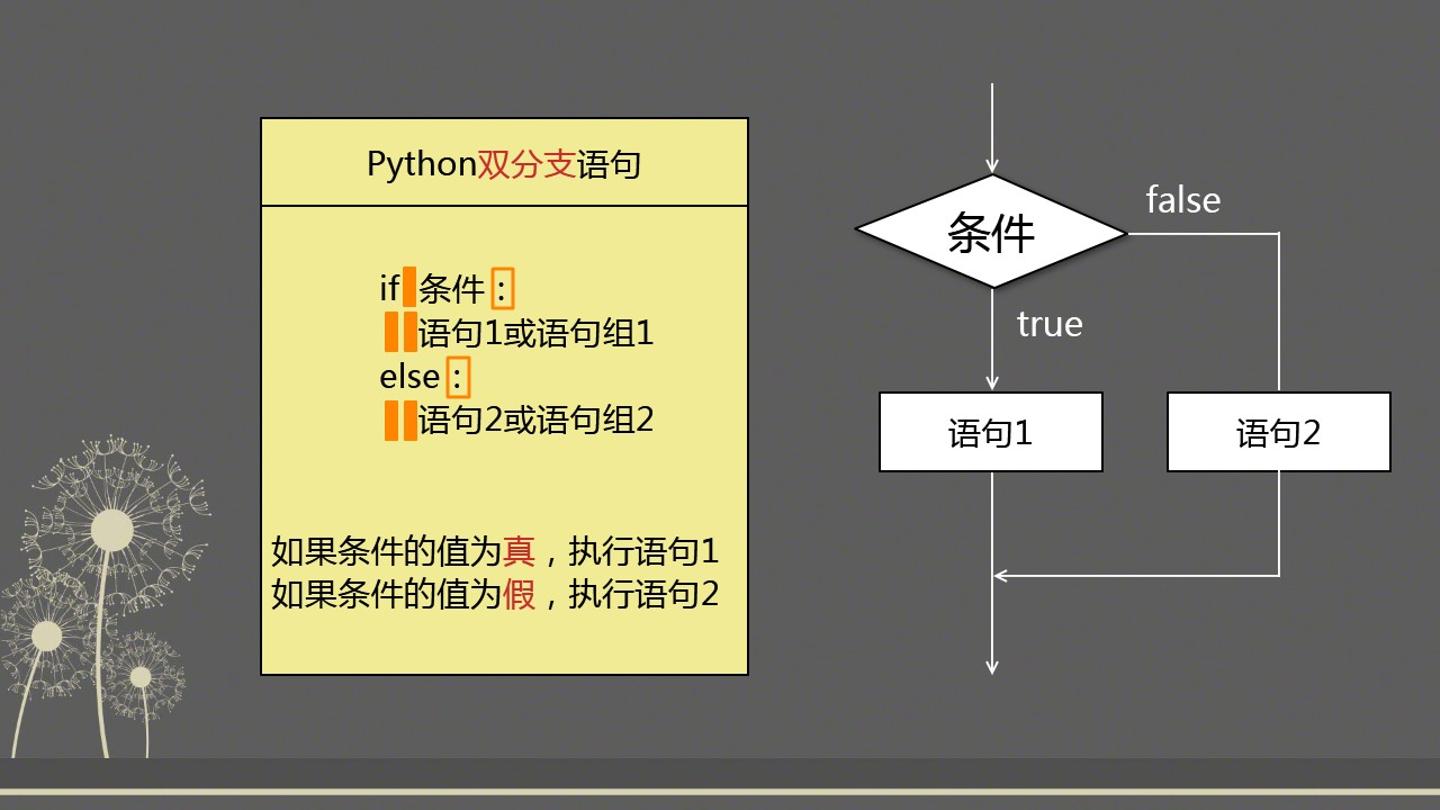 Python双分支语句

if 条件:
语句1或语句组1
else:
语句2或语句组2

如果条件的值为真，执行语句1
如果条件的值为假，执行语句2

条件
false
true
语句1
语句2